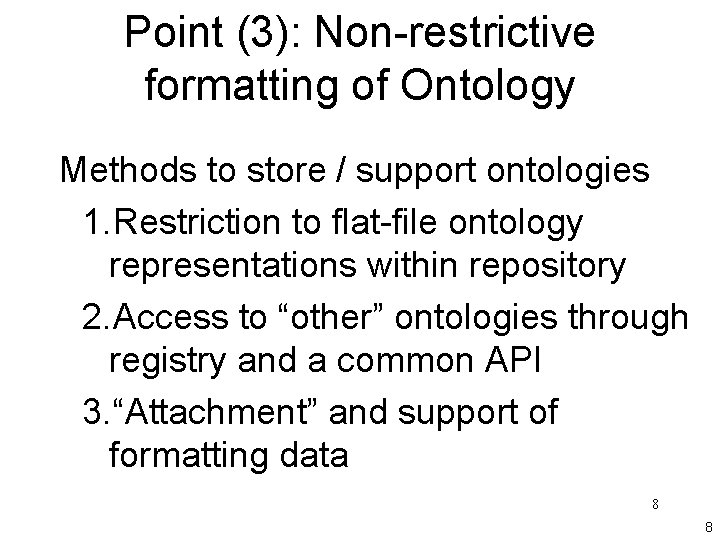 Point (3): Non-restrictive formatting of Ontology

Methods to store / support ontologies

1.Restriction to flat-file ontology representations within repository

2.Access to “other” ontologies through registry and a common API

3.“Attachment” and support of formatting data

8

8